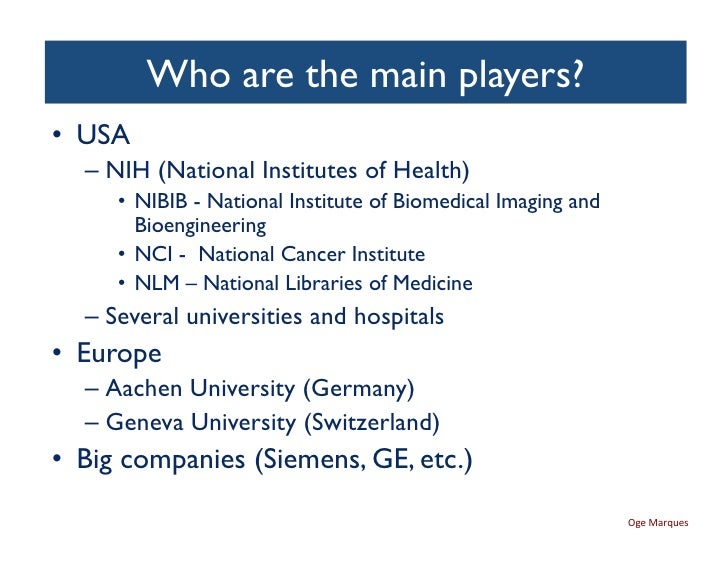 Who are the main players?

• USA
– NIH (National Institutes of Health)
• NIBIB - National Institute of Biomedical Imaging and Bioengineering
• NCI - National Cancer Institute
• NLM – National Libraries of Medicine
– Several universities and hospitals
• Europe
– Aachen University (Germany)
– Geneva University (Switzerland)
• Big companies (Siemens, GE, etc.)

Oge Marques